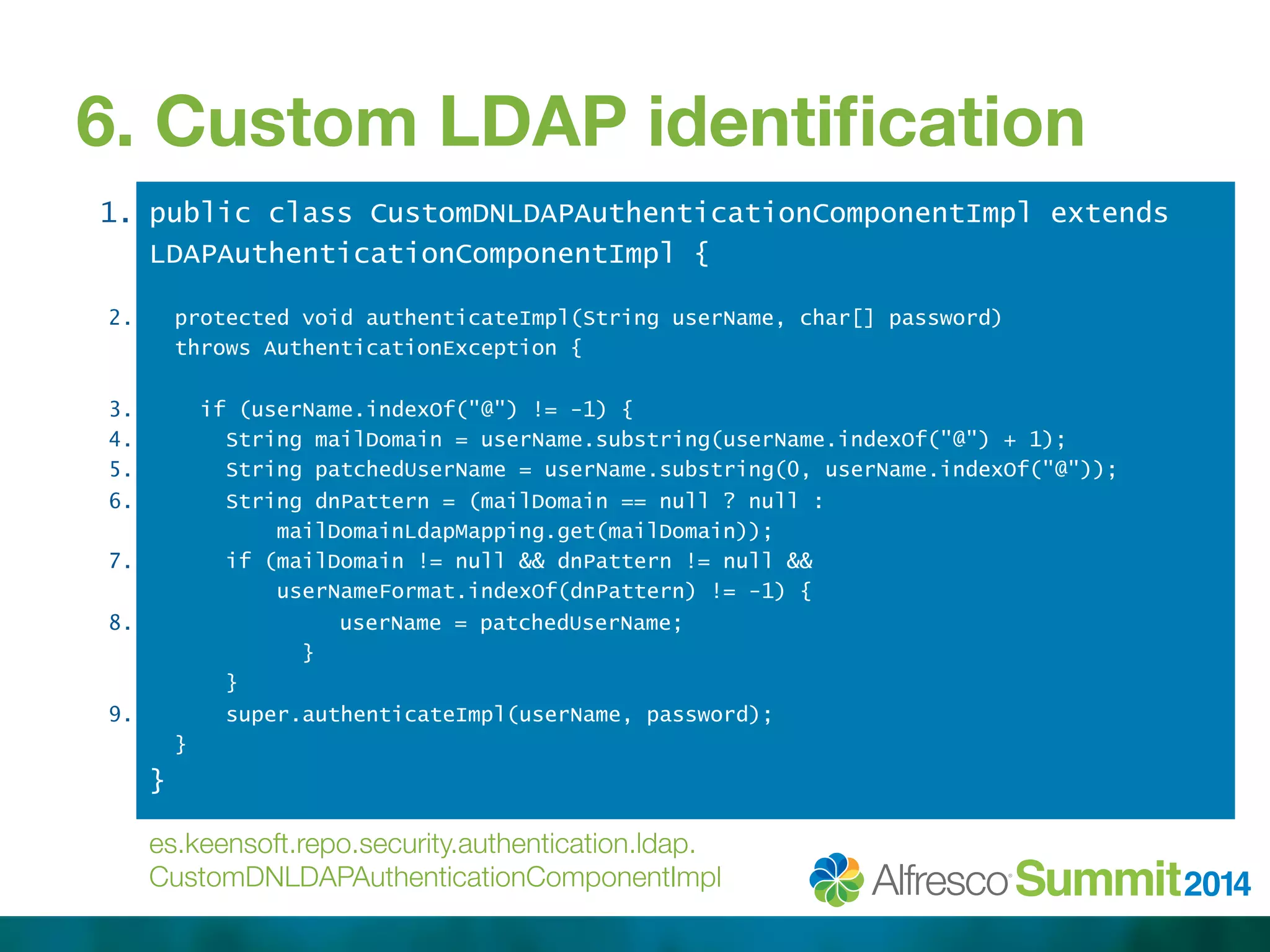 6. Custom LDAP identification

1. public class CustomDNLDAPAuthenticationComponentImpl extends LDAPAuthenticationComponentImpl {

2.   protected void authenticateImpl(String userName, char[] password) throws AuthenticationException {

3.     if (userName.indexOf("@") != -1) {
4.       String mailDomain = userName.substring(userName.indexOf("@") + 1);
5.       String patchedUserName = userName.substring(0, userName.indexOf("@"));
6.       String dnPattern = (mailDomain == null ? null :
           mailDomainLdapMapping.get(mailDomain));
7.       if (mailDomain != null && dnPattern != null &&
           userNameFormat.indexOf(dnPattern) != -1) {
8.           userName = patchedUserName;
         }
       }
9.       super.authenticateImpl(userName, password);
   }
}

es.keensoft.repo.security.authentication.ldap.
CustomDNLDAPAuthenticationComponentImpl

Alfresco Summit 2014